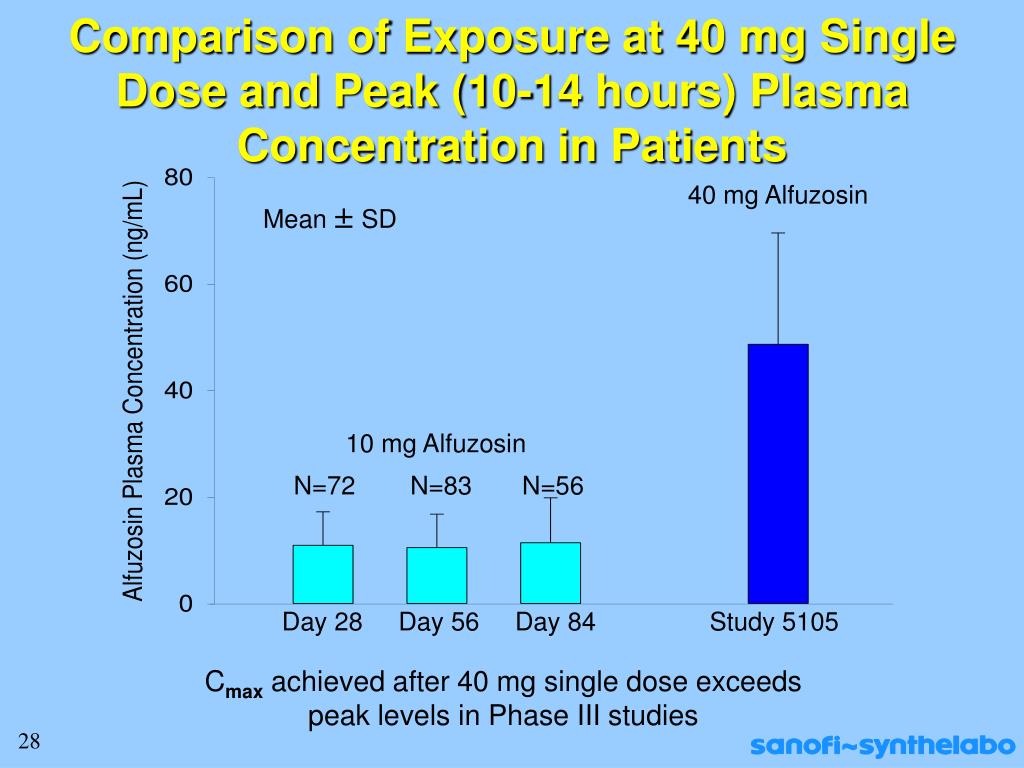 Comparison of Exposure at 40 mg Single Dose and Peak (10-14 hours) Plasma Concentration in Patients

Alfuzosin Plasma Concentration (ng/mL)

80
60
40
20
0

Mean ± SD

40 mg Alfuzosin

10 mg Alfuzosin

N=72
N=83
N=56

Day 28
Day 56
Day 84
Study 5105

$C_{max}$ achieved after 40 mg single dose exceeds peak levels in Phase III studies

28

sanofi~synthelabo